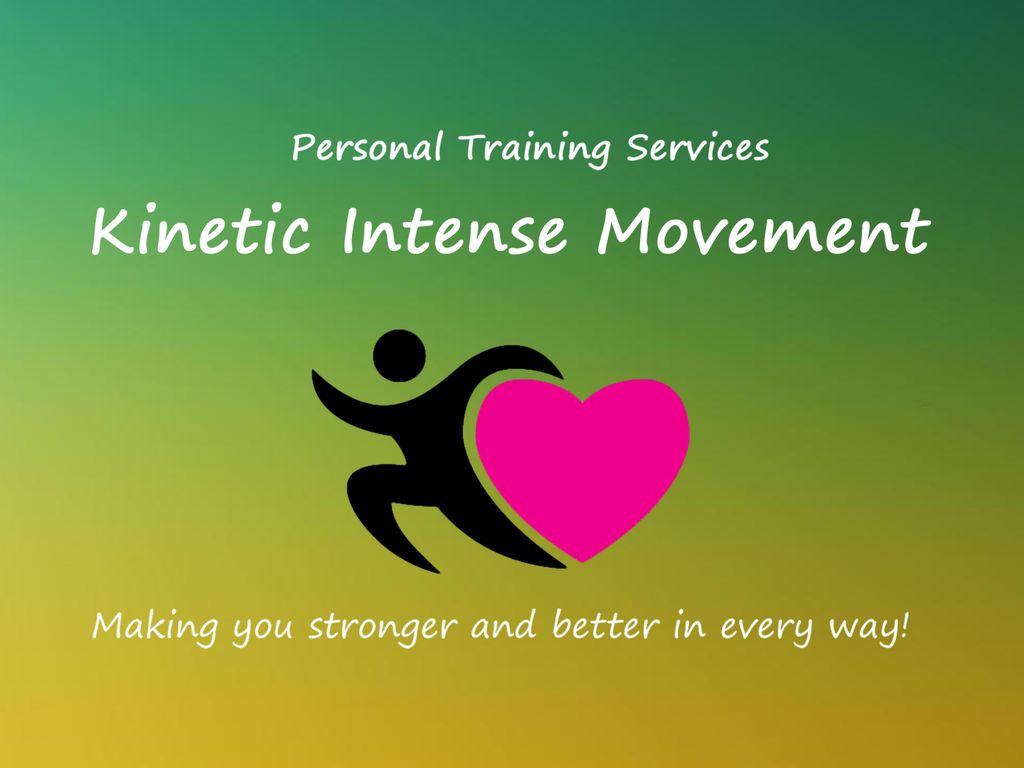 Personal Training Services

Kinetic Intense Movement

Making you stronger and better in every way!